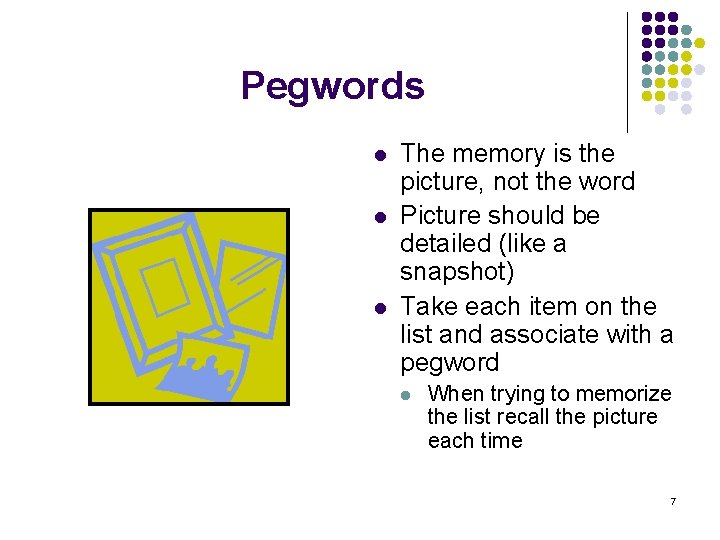 Pegwords

- The memory is the picture, not the word
- Picture should be detailed (like a snapshot)
- Take each item on the list and associate with a pegword
    - When trying to memorize the list recall the picture each time

7